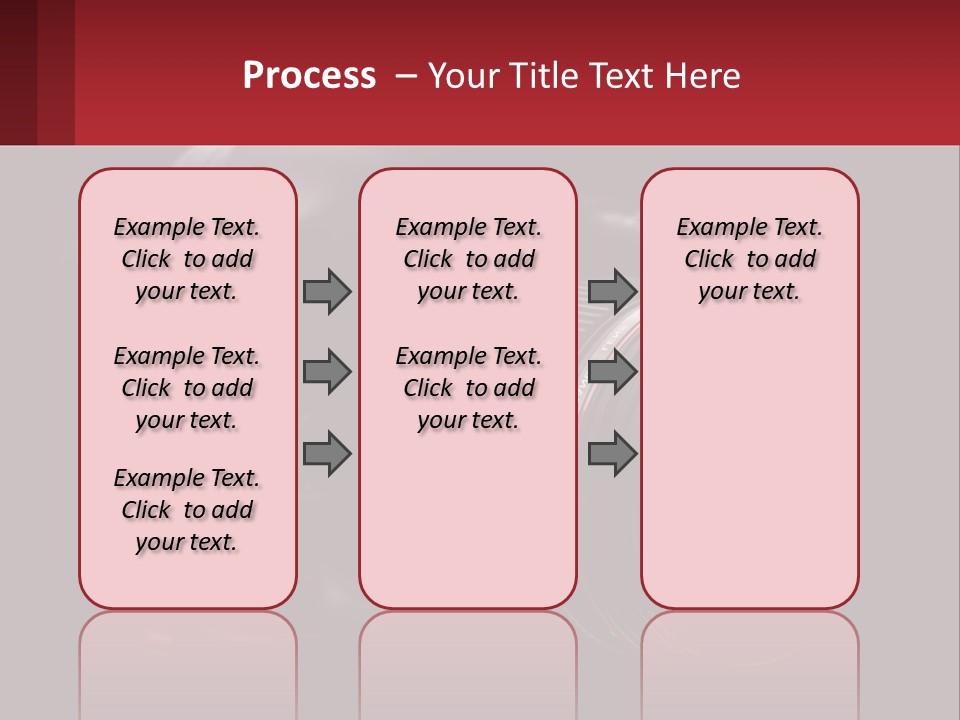 Process – Your Title Text Here

Example Text. Click to add your text.

Example Text. Click to add your text.

Example Text. Click to add your text.

Example Text. Click to add your text.

Example Text. Click to add your text.

Example Text. Click to add your text.